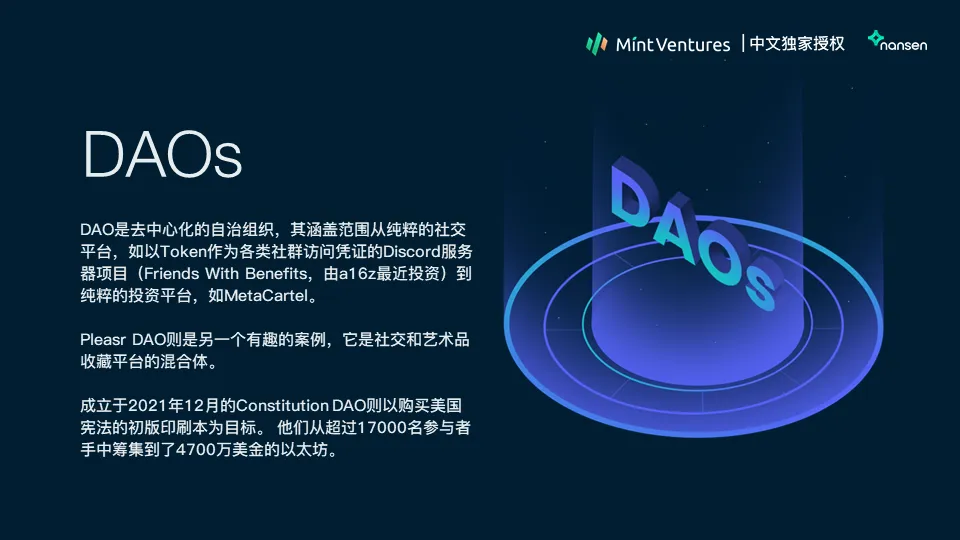 Mint Ventures | 中文独家授权 nansen

DAOs

DAO是去中心化的自治组织，其涵盖范围从纯粹的社交平台，如以Token作为各类社群访问凭证的Discord服务器项目（Friends With Benefits，由a16z最近投资）到纯粹的投资平台，如MetaCartel。

Pleasr DAO则是另一个有趣的案例，它是社交和艺术品收藏平台的混合体。

成立于2021年12月的Constitution DAO则以购买美国宪法的初版印刷本为目标。 他们从超过17000名参与者手中筹集到了4700万美金的以太坊。

DAOs